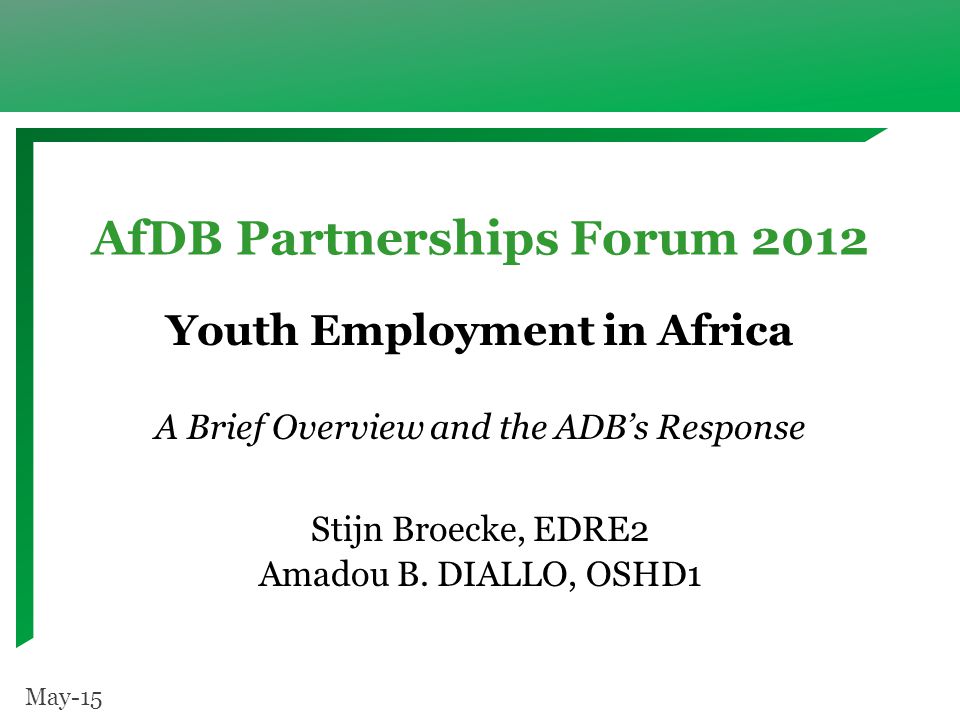 AfDB Partnerships Forum 2012

Youth Employment in Africa

A Brief Overview and the ADB's Response

Stijn Broecke, EDRE2
Amadou B. DIALLO, OSHD1

May-15